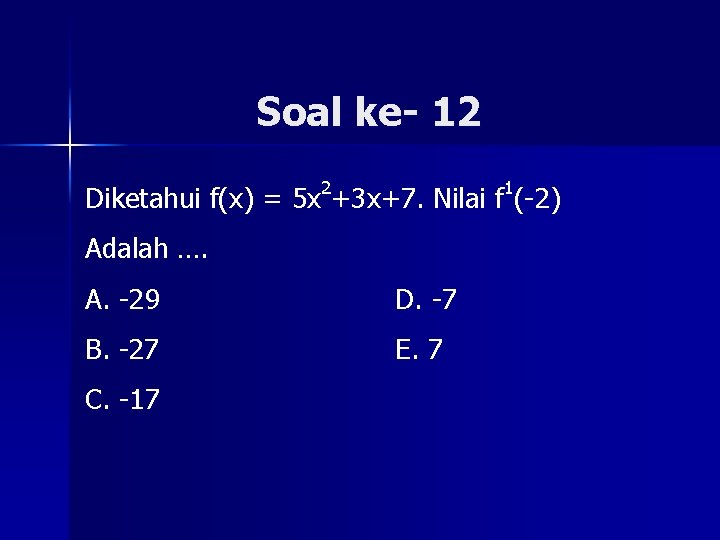 Soal ke- 12

Diketahui $f(x) = 5x^2+3x+7$. Nilai $f^1(-2)$ Adalah ….

A. -29

B. -27

C. -17

D. -7

E. 7